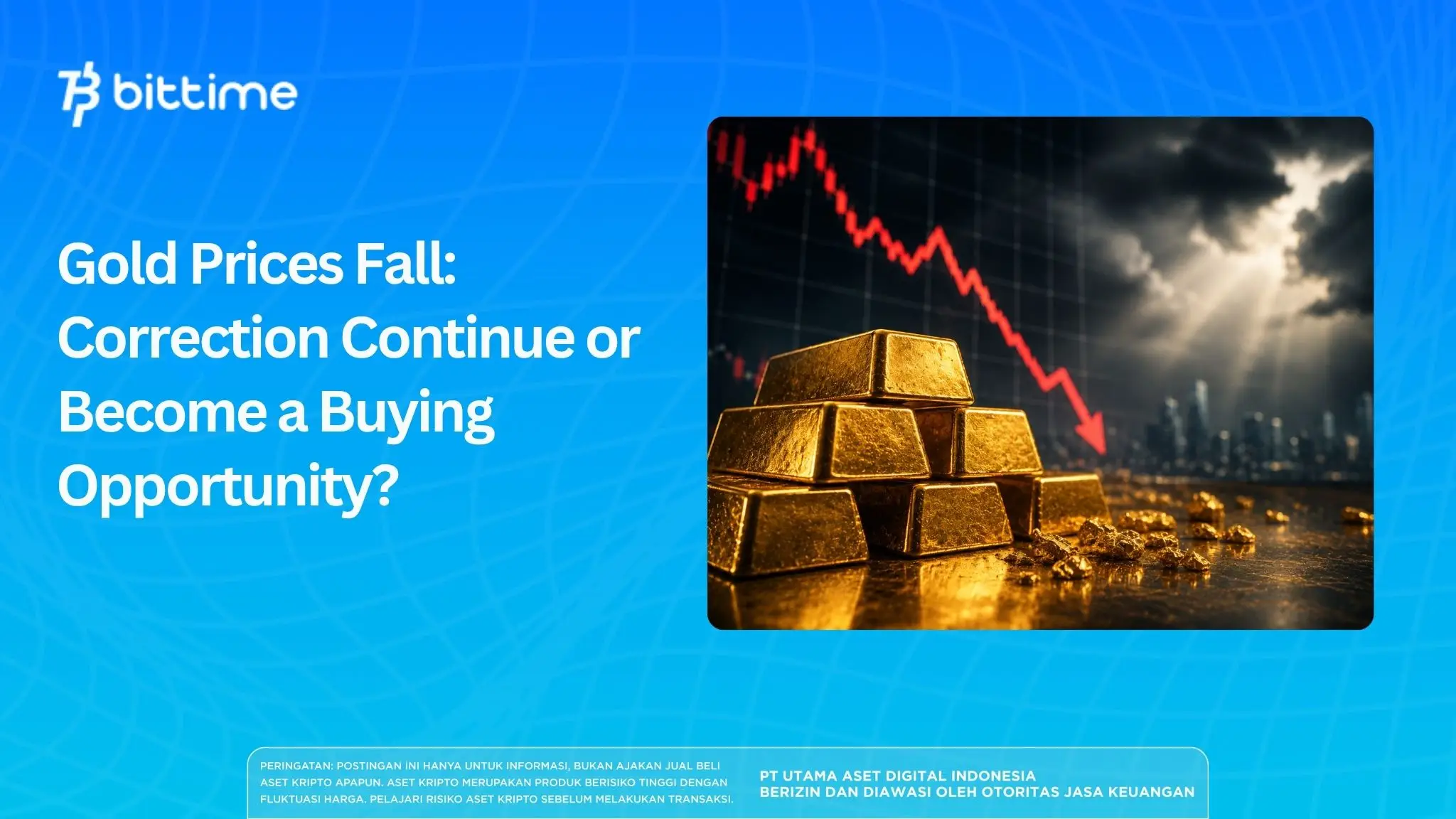 bittime

Gold Prices Fall: Correction Continue or Become a Buying Opportunity?

PERINGATAN: POSTINGAN INI HANYA UNTUK INFORMASI, BUKAN AJAKAN JUAL BELI ASET KRIPTO APAPUN. ASET KRIPTO MERUPAKAN PRODUK BERISIKO TINGGI DENGAN FLUKTUASI HARGA. PELAJARI RISIKO ASET KRIPTO SEBELUM MELAKUKAN TRANSAKSI.

PT UTAMA ASET DIGITAL INDONESIA
BERIZIN DAN DIAWASI OLEH OTORITAS JASA KEUANGAN